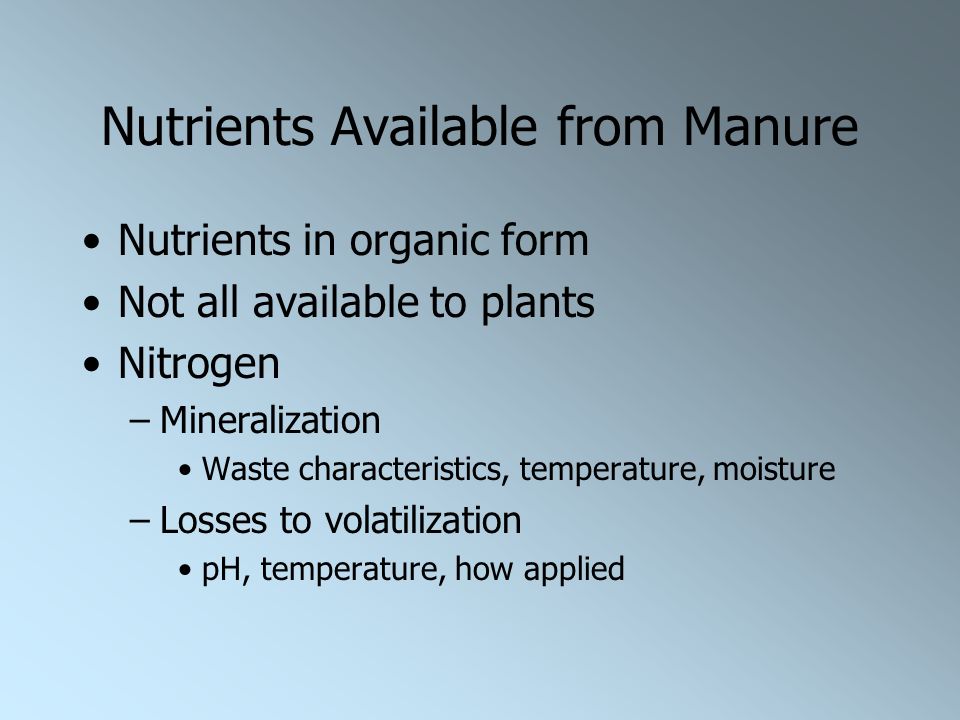 Nutrients Available from Manure

• Nutrients in organic form
• Not all available to plants
• Nitrogen
  – Mineralization
    • Waste characteristics, temperature, moisture
  – Losses to volatilization
    • pH, temperature, how applied